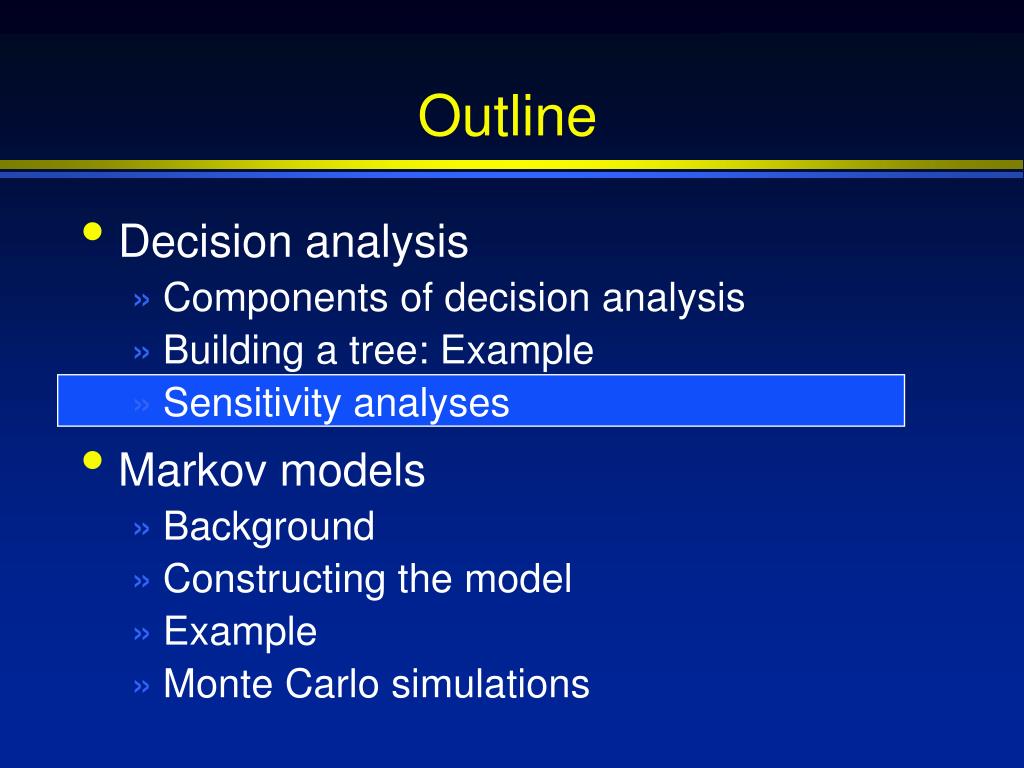 Outline

• Decision analysis
» Components of decision analysis
» Building a tree: Example
» Sensitivity analyses

• Markov models
» Background
» Constructing the model
» Example
» Monte Carlo simulations